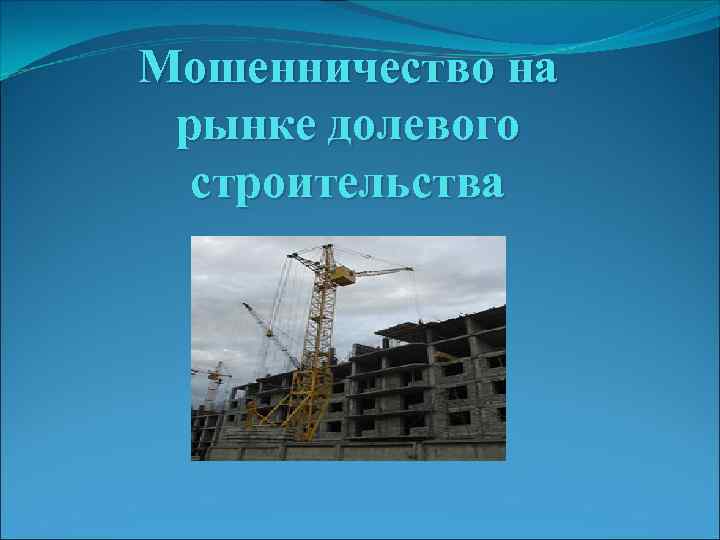 Мошенничество на рынке долевого строительства